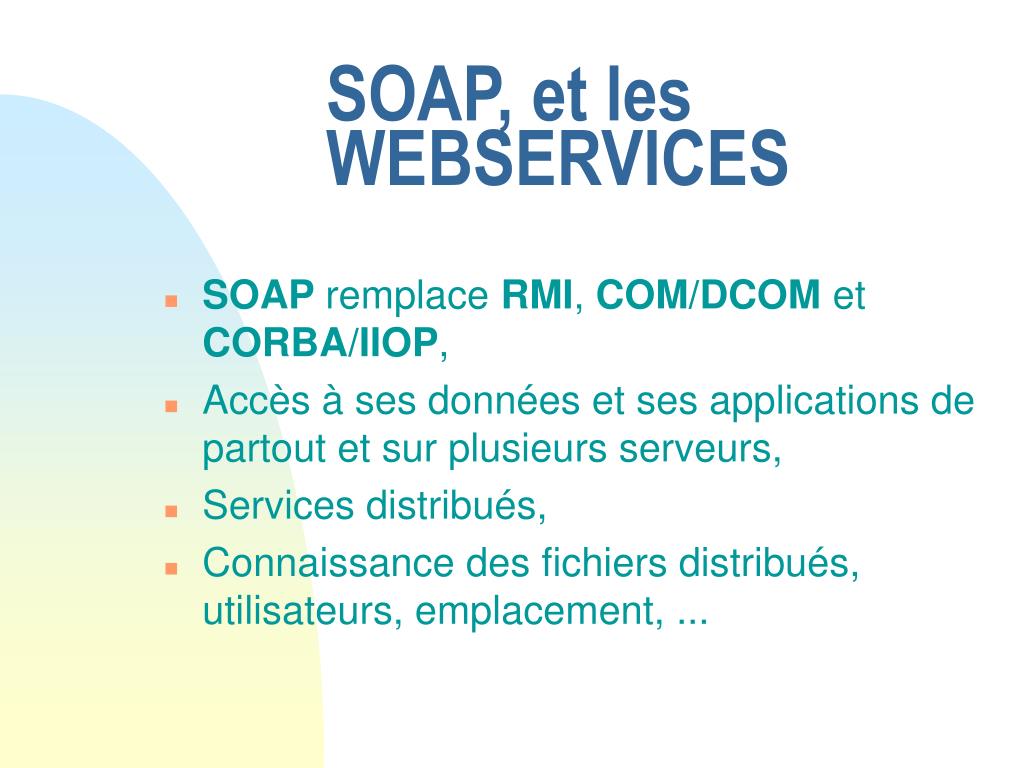 SOAP, et les WEBSERVICES

- SOAP remplace RMI, COM/DCOM et CORBA/IIOP,
- Accès à ses données et ses applications de partout et sur plusieurs serveurs,
- Services distribués,
- Connaissance des fichiers distribués, utilisateurs, emplacement, ...